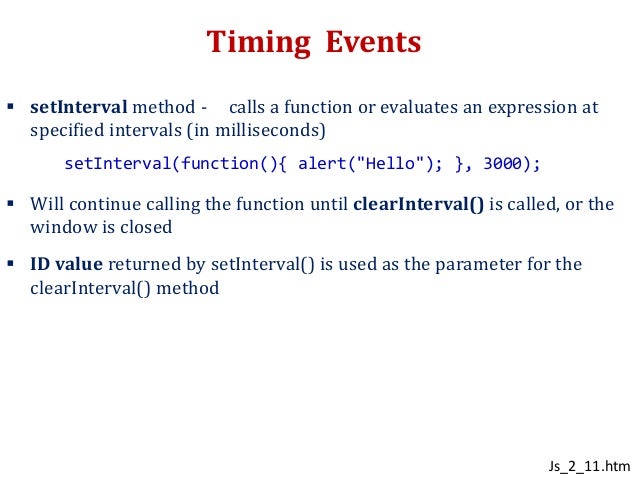 Timing Events

▪ setInterval method - calls a function or evaluates an expression at specified intervals (in milliseconds)

setInterval(function(){ alert("Hello"); }, 3000);

▪ Will continue calling the function until clearInterval() is called, or the window is closed

▪ ID value returned by setInterval() is used as the parameter for the clearInterval() method

Js_2_11.htm